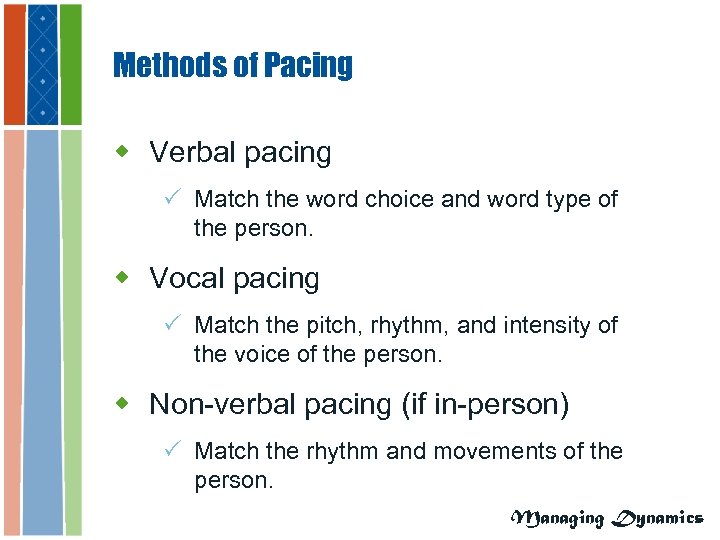 Methods of Pacing

◆ Verbal pacing

✓ Match the word choice and word type of the person.

◆ Vocal pacing

✓ Match the pitch, rhythm, and intensity of the voice of the person.

◆ Non-verbal pacing (if in-person)

✓ Match the rhythm and movements of the person.

Managing Dynamics